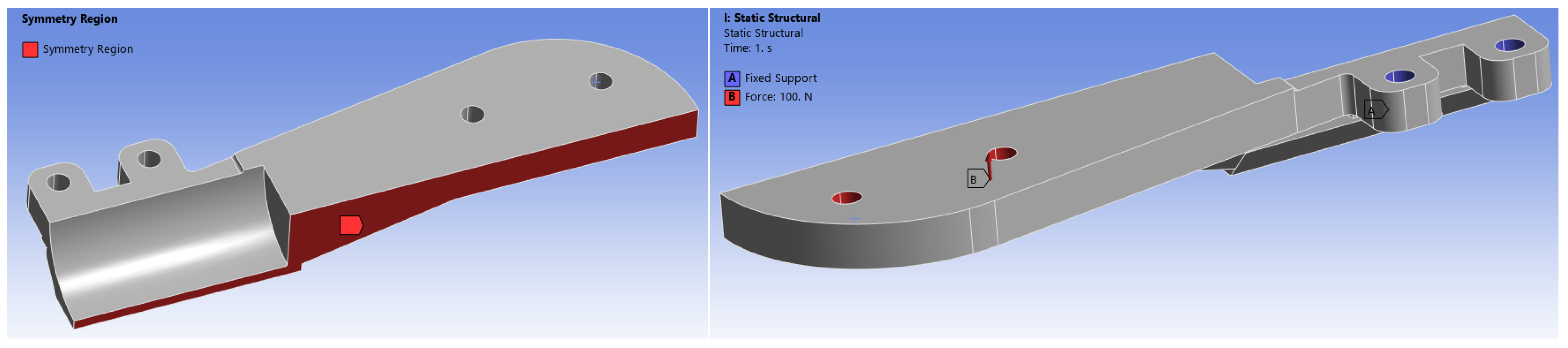 Symmetry Region

Symmetry Region

I: Static Structural
Static Structural
Time: 1. s

A Fixed Support
B Force: 100. N

B

A